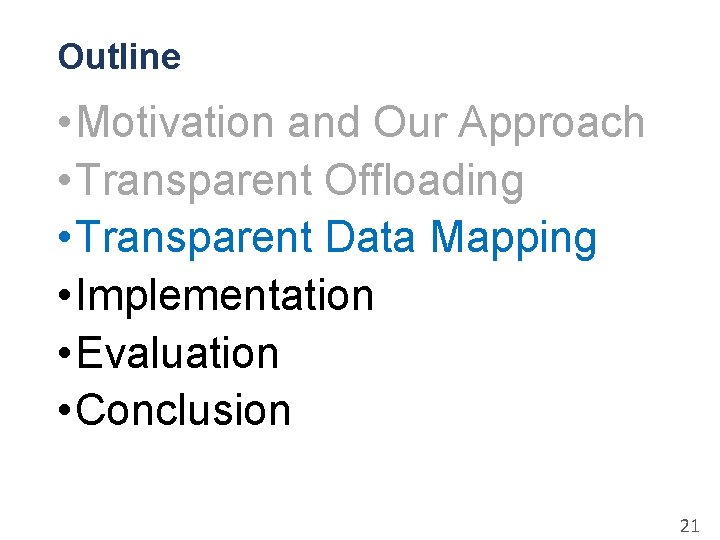 Outline

•Motivation and Our Approach
•Transparent Offloading
•Transparent Data Mapping
•Implementation
•Evaluation
•Conclusion

21